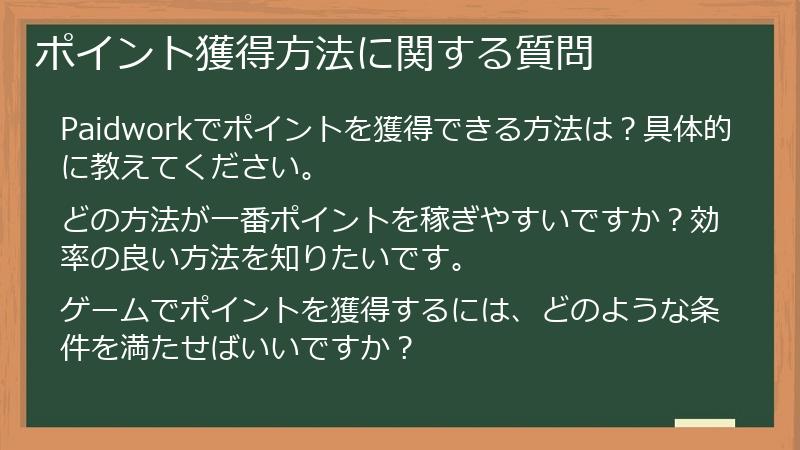 ポイント獲得方法に関する質問

Paidworkでポイントを獲得できる方法は？具体的に教えてください。

どの方法が一番ポイントを稼ぎやすいですか？効率の良い方法を知りたいです。

ゲームでポイントを獲得するには、どのような条件を満たせばいいですか？